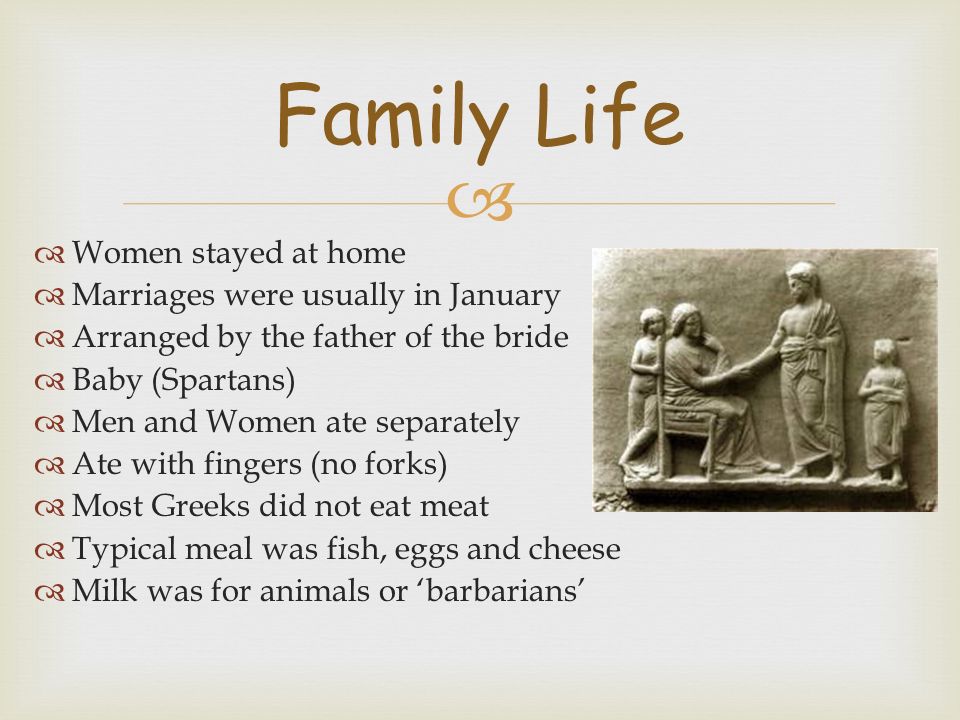 Family Life

Women stayed at home
Marriages were usually in January
Arranged by the father of the bride
Baby (Spartans)
Men and Women ate separately
Ate with fingers (no forks)
Most Greeks did not eat meat
Typical meal was fish, eggs and cheese
Milk was for animals or ‘barbarians’